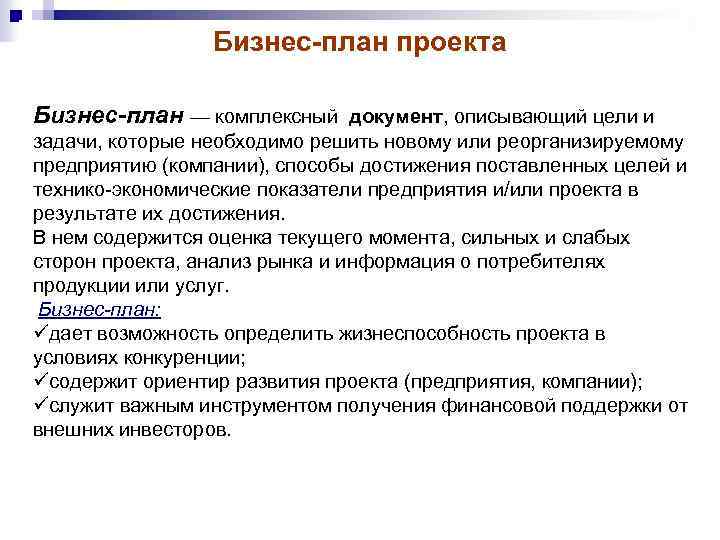 Бизнес-план проекта

Бизнес-план — комплексный документ, описывающий цели и задачи, которые необходимо решить новому или реорганизируемому предприятию (компании), способы достижения поставленных целей и технико-экономические показатели предприятия и/или проекта в результате их достижения.
В нем содержится оценка текущего момента, сильных и слабых сторон проекта, анализ рынка и информация о потребителях продукции или услуг.

Бизнес-план:
✓дает возможность определить жизнеспособность проекта в условиях конкуренции;
✓содержит ориентир развития проекта (предприятия, компании);
✓служит важным инструментом получения финансовой поддержки от внешних инвесторов.